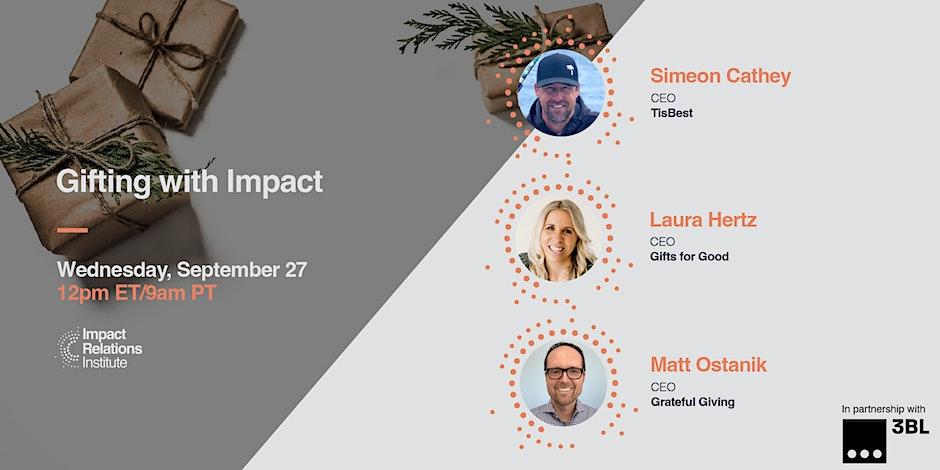 Gifting with Impact

Wednesday, September 27
12pm ET/9am PT

Impact Relations Institute

Simeon Cathey
CEO
TisBest

Laura Hertz
CEO
Gifts for Good

Matt Ostanik
CEO
Grateful Giving

In partnership with
3BL